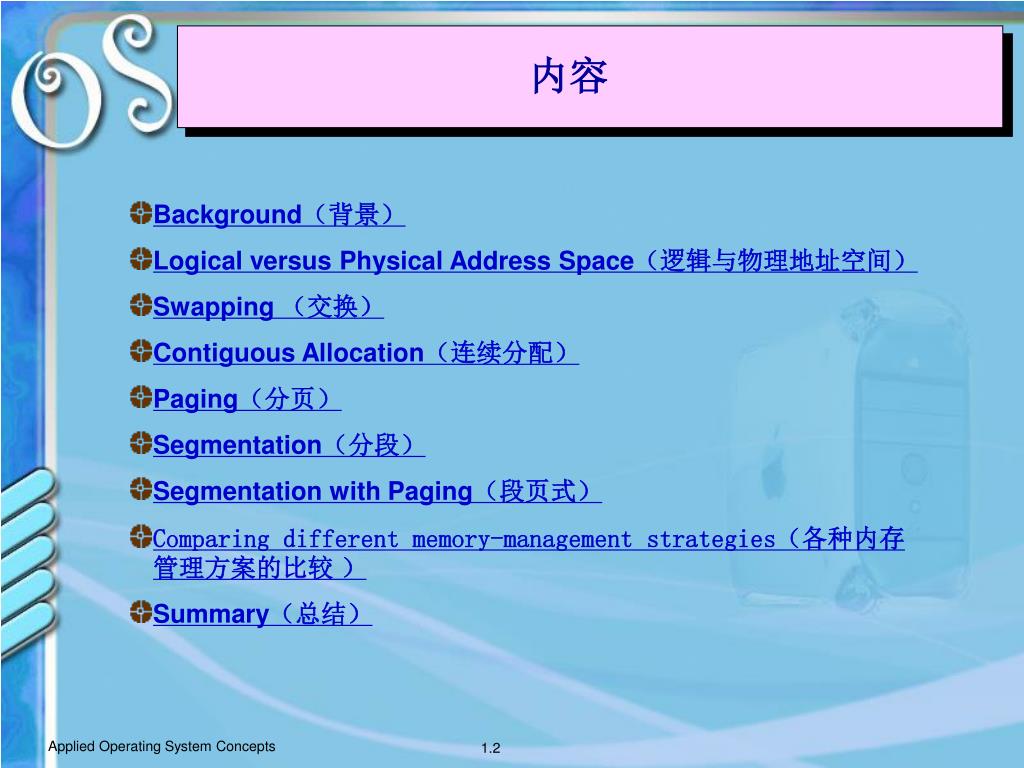 OS

内容

Background（背景）

Logical versus Physical Address Space（逻辑与物理地址空间）

Swapping （交换）

Contiguous Allocation（连续分配）

Paging（分页）

Segmentation（分段）

Segmentation with Paging（段页式）

Comparing different memory-management strategies（各种内存管理方案的比较 ）

Summary（总结）

Applied Operating System Concepts

1.2